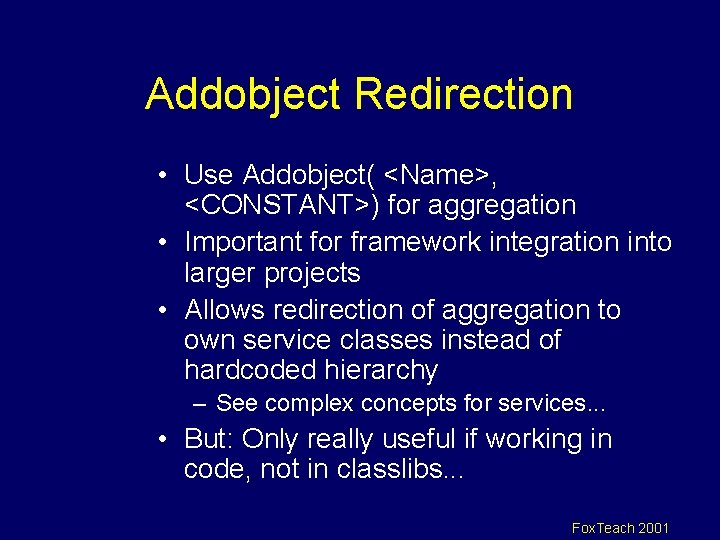 Addobject Redirection

• Use Addobject( <Name>, <CONSTANT>) for aggregation
• Important for framework integration into larger projects
• Allows redirection of aggregation to own service classes instead of hardcoded hierarchy
– See complex concepts for services...
• But: Only really useful if working in code, not in classlibs...

FoxTeach 2001